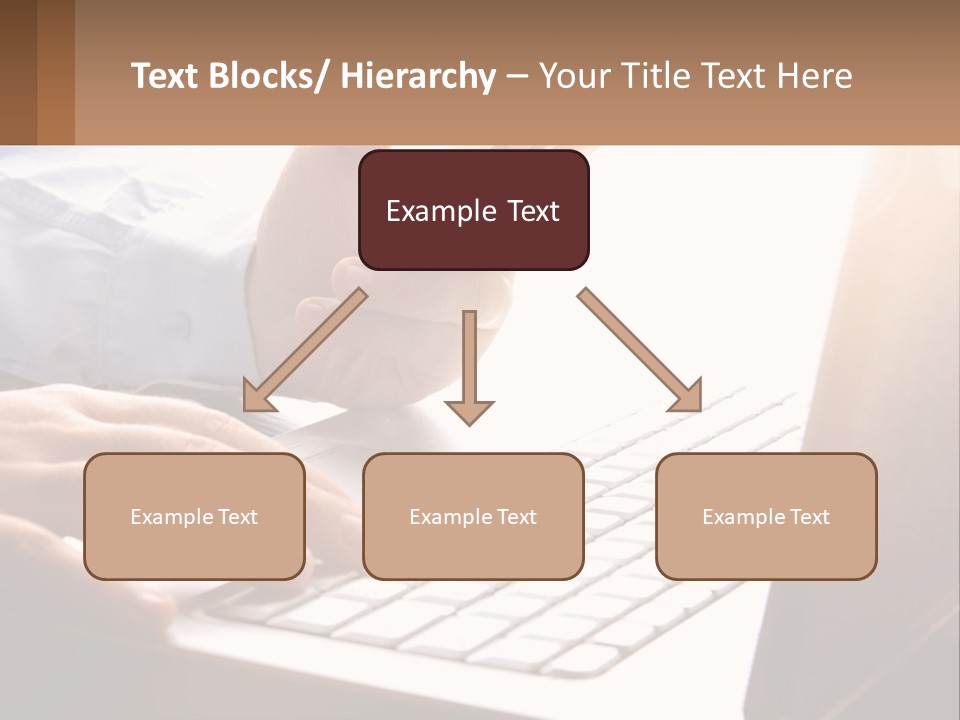 Text Blocks/ Hierarchy – Your Title Text Here

Example Text

Example Text

Example Text

Example Text